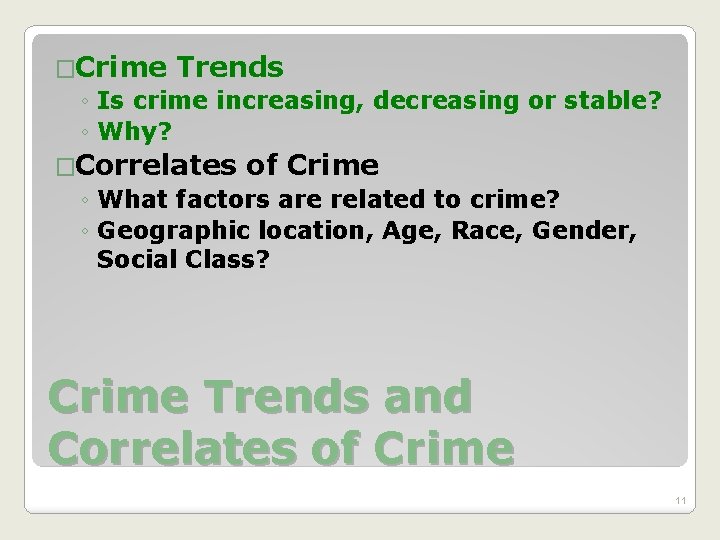 □Crime Trends
◦ Is crime increasing, decreasing or stable?
◦ Why?
□Correlates of Crime
◦ What factors are related to crime?
◦ Geographic location, Age, Race, Gender, Social Class?

Crime Trends and Correlates of Crime

11